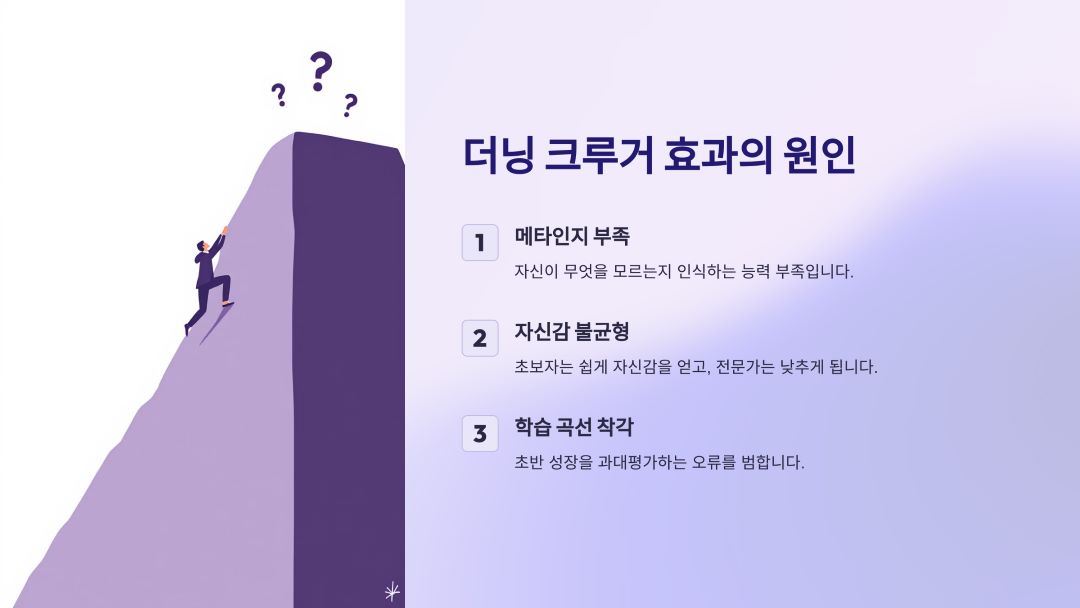 ? ? ?

더닝 크루거 효과의 원인

1
메타인지 부족
자신이 무엇을 모르는지 인식하는 능력 부족입니다.

2
자신감 불균형
초보자는 쉽게 자신감을 얻고, 전문가는 낮추게 됩니다.

3
학습 곡선 착각
초반 성장을 과대평가하는 오류를 범합니다.